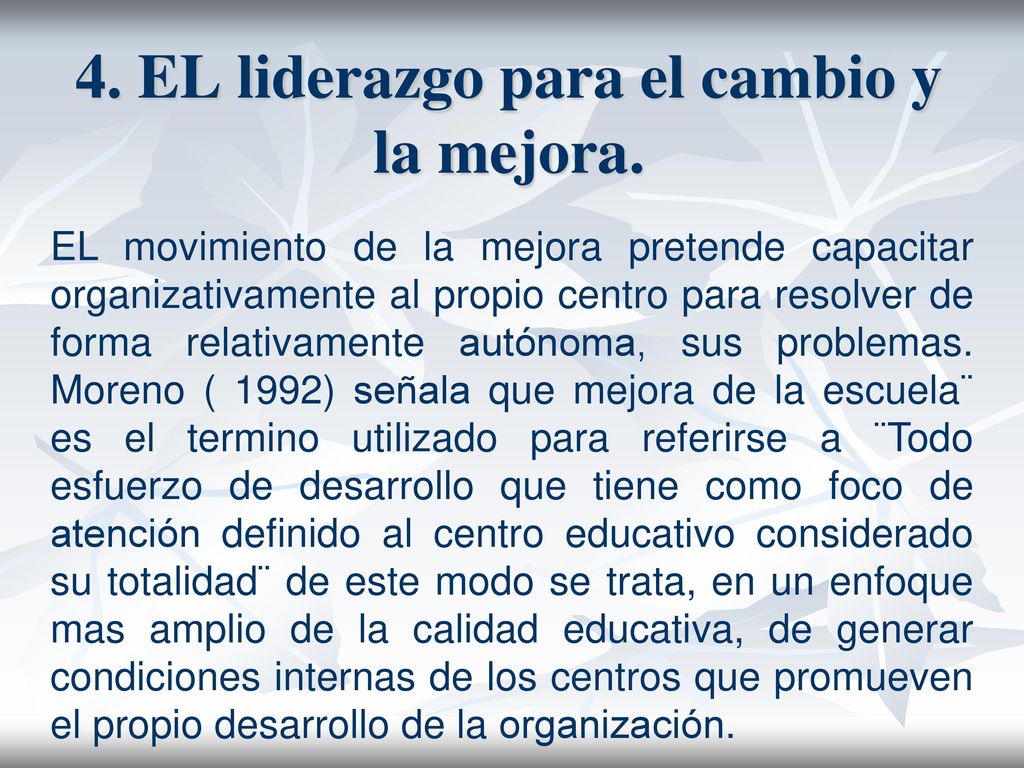 4. EL liderazgo para el cambio y la mejora.

EL movimiento de la mejora pretende capacitar organizativamente al propio centro para resolver de forma relativamente autónoma, sus problemas. Moreno ( 1992) señala que mejora de la escuela¨ es el termino utilizado para referirse a ¨Todo esfuerzo de desarrollo que tiene como foco de atención definido al centro educativo considerado su totalidad¨ de este modo se trata, en un enfoque mas amplio de la calidad educativa, de generar condiciones internas de los centros que promueven el propio desarrollo de la organización.